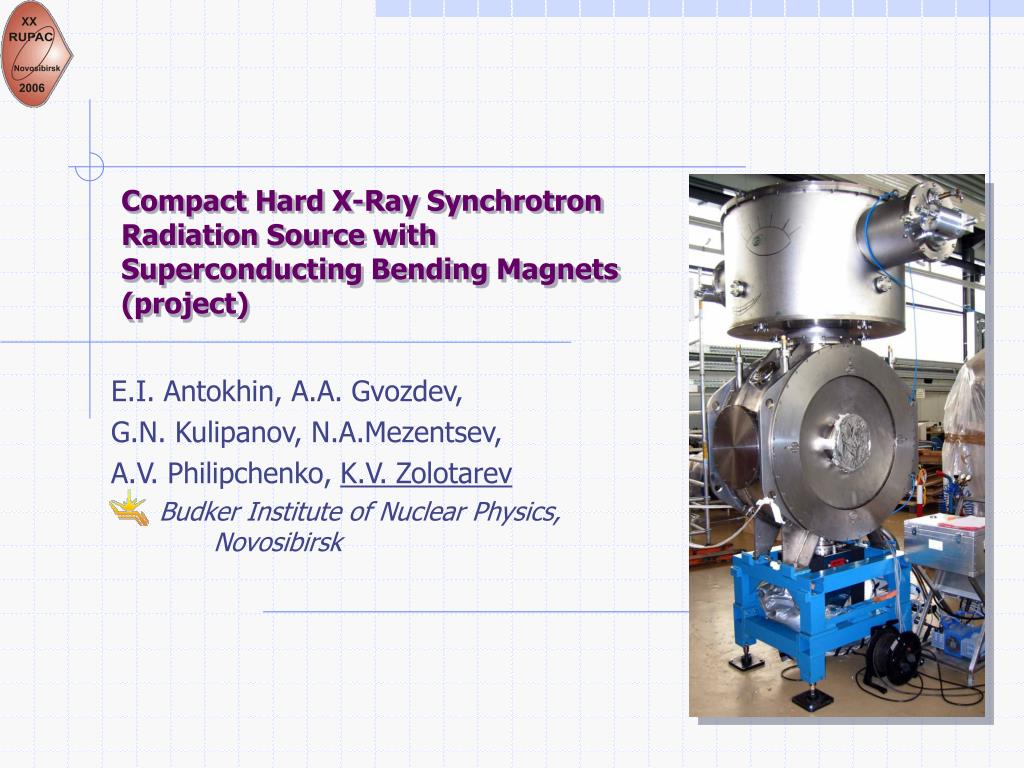 XX
RUPAC
Novosibirsk
2006

Compact Hard X-Ray Synchrotron Radiation Source with Superconducting Bending Magnets (project)

E.I. Antokhin, A.A. Gvozdev,
G.N. Kulipanov, N.A.Mezentsev,
A.V. Philipchenko, K.V. Zolotarev

Budker Institute of Nuclear Physics, Novosibirsk